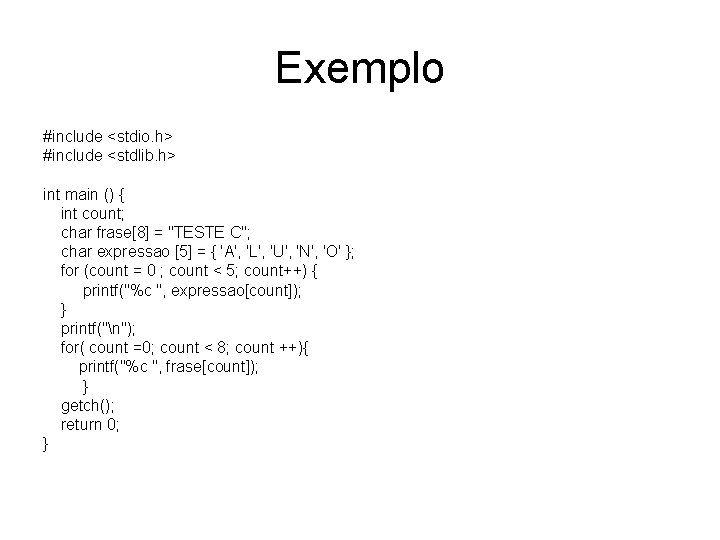 Exemplo

#include <stdio.h>
#include <stdlib.h>

int main () {
int count;
char frase[8] = "TESTE C";
char expressao [5] = { 'A', 'L', 'U', 'N', 'O' };
for (count = 0 ; count < 5; count++) {
printf("%c ", expressao[count]);
}
printf("\n");
for( count =0; count < 8; count ++){
printf("%c ", frase[count]);
}
getch();
return 0;
}